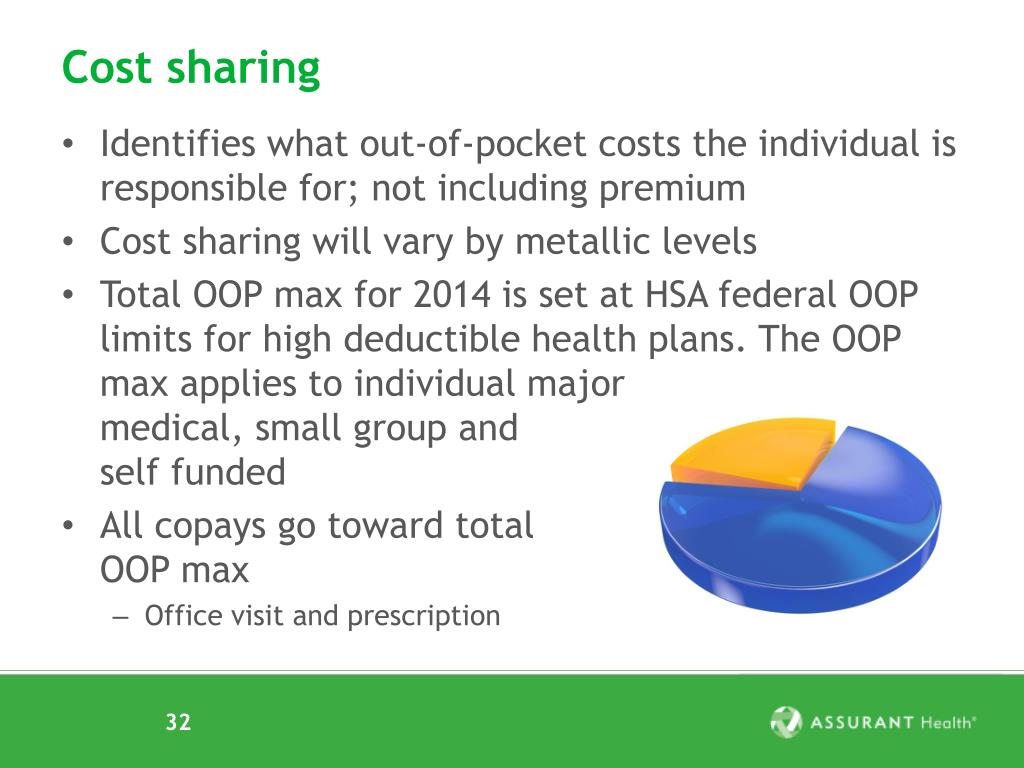 Cost sharing

• Identifies what out-of-pocket costs the individual is responsible for; not including premium
• Cost sharing will vary by metallic levels
• Total OOP max for 2014 is set at HSA federal OOP limits for high deductible health plans. The OOP max applies to individual major medical, small group and self funded
• All copays go toward total OOP max
– Office visit and prescription

32

ASSURANT Health®